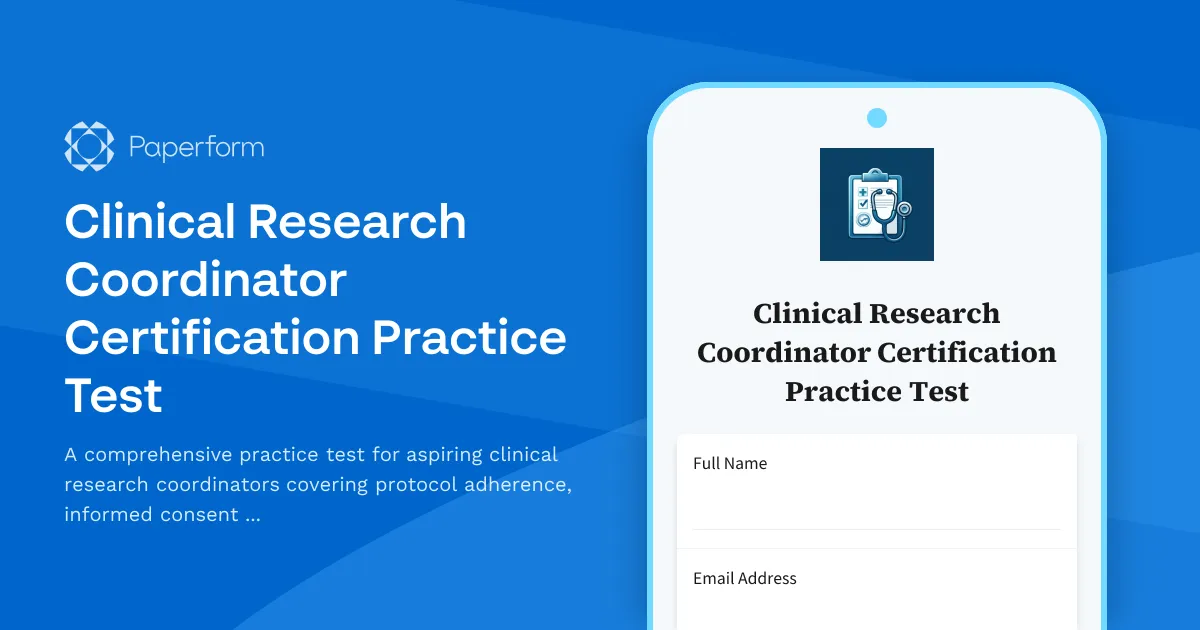 Paperform

Clinical Research Coordinator Certification Practice Test

A comprehensive practice test for aspiring clinical research coordinators covering protocol adherence, informed consent ...

Clinical Research Coordinator Certification Practice Test

Full Name

Email Address